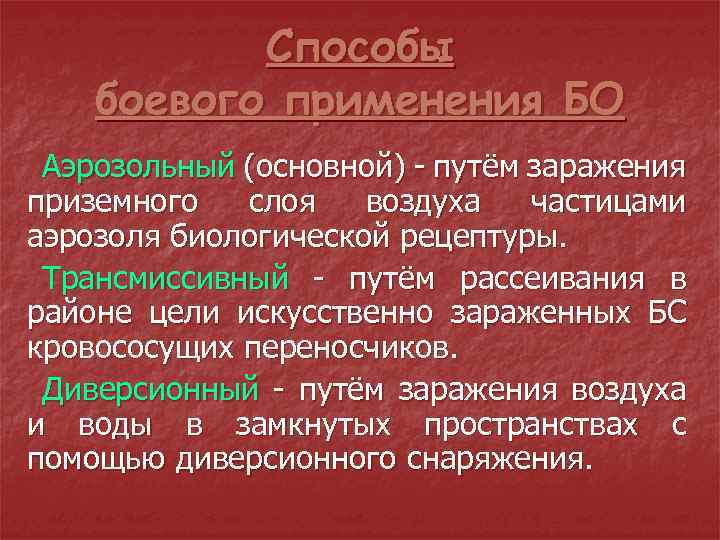 Способы боевого применения БО

Аэрозольный (основной) - путём заражения приземного слоя воздуха частицами аэрозоля биологической рецептуры.

Трансмиссивный - путём рассеивания в районе цели искусственно зараженных БС кровососущих переносчиков.

Диверсионный - путём заражения воздуха и воды в замкнутых пространствах с помощью диверсионного снаряжения.